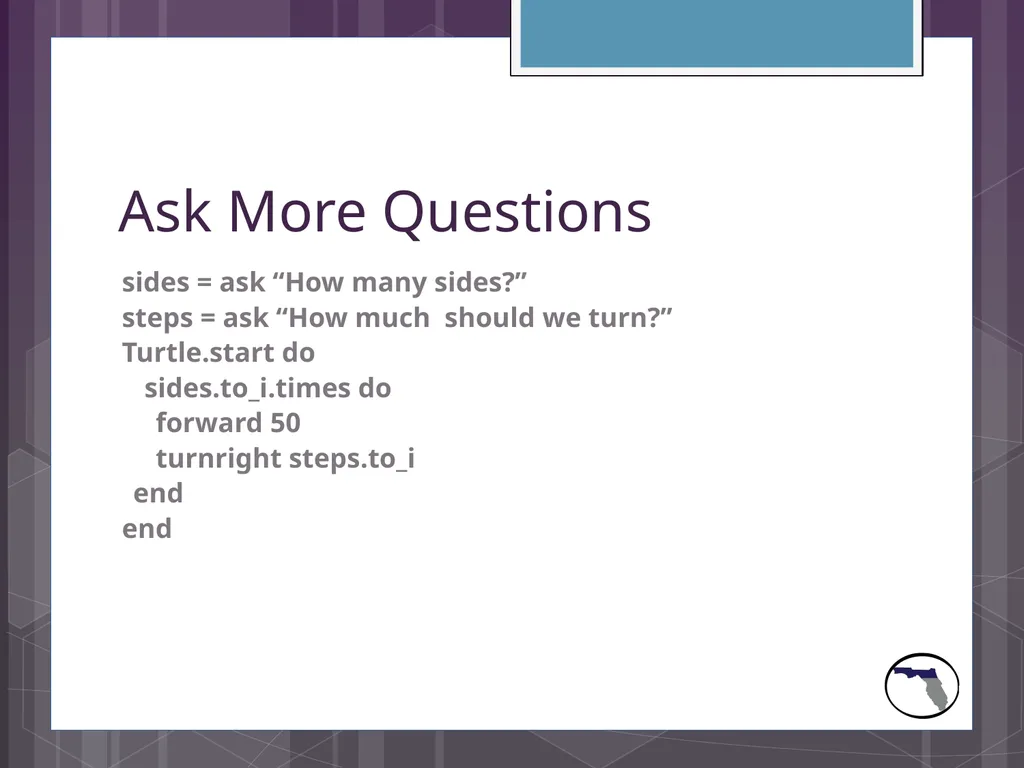 Ask More Questions

sides = ask “How many sides?”
steps = ask “How much  should we turn?”
Turtle.start do
  sides.to_i.times do
    forward 50
    turnright steps.to_i
  end
end